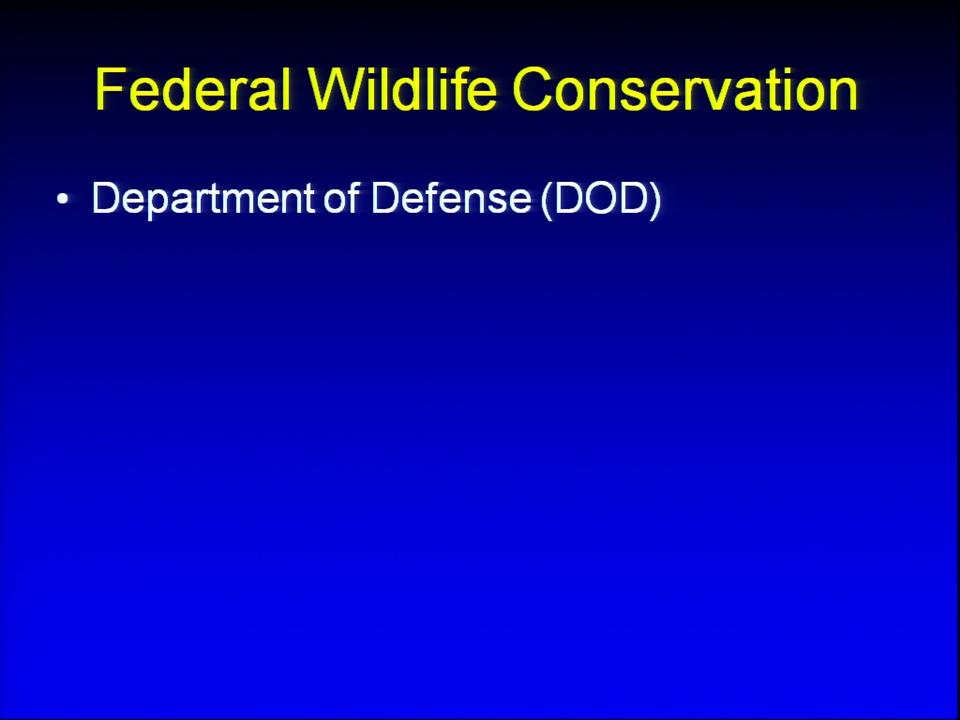 Federal Wildlife Conservation

• Department of Defense (DOD)